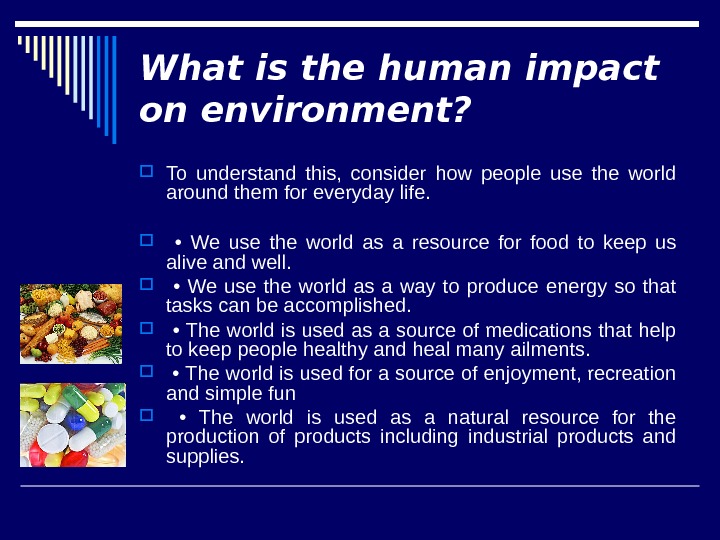 What is the human impact on environment?

To understand this, consider how people use the world around them for everyday life.

• We use the world as a resource for food to keep us alive and well.

• We use the world as a way to produce energy so that tasks can be accomplished.

• The world is used as a source of medications that help to keep people healthy and heal many ailments.

• The world is used for a source of enjoyment, recreation and simple fun

• The world is used as a natural resource for the production of products including industrial products and supplies.